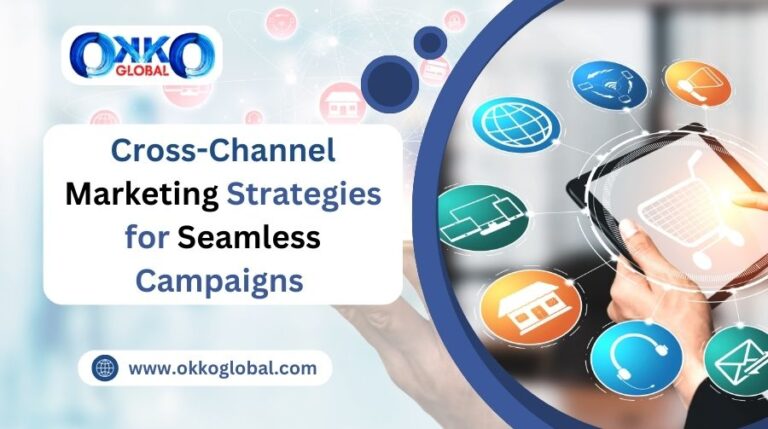 OKKO GLOBAL

Cross-Channel Marketing Strategies for Seamless Campaigns

www.okkoglobal.com